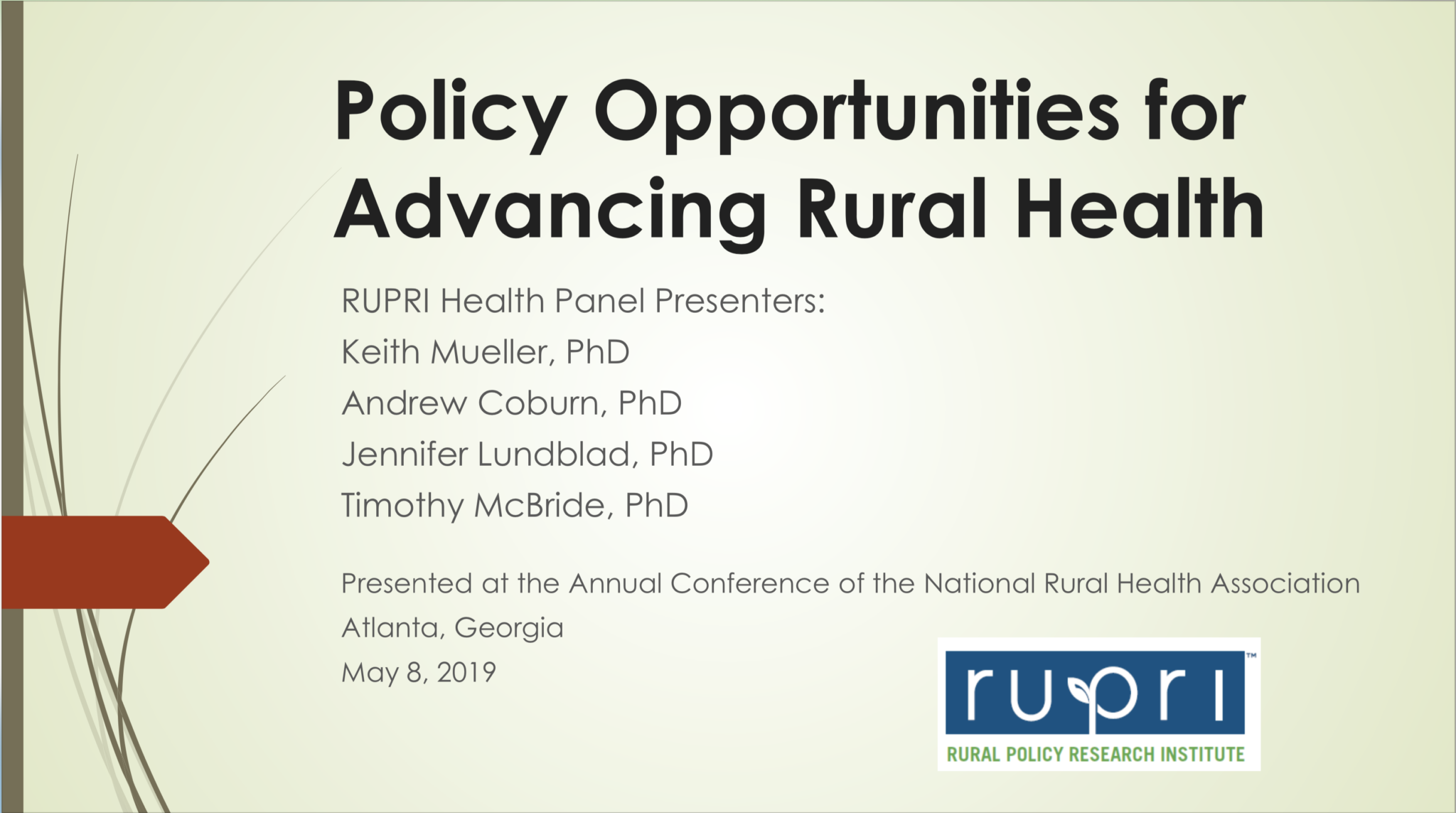 Policy Opportunities for Advancing Rural Health

RUPRI Health Panel Presenters:
Keith Mueller, PhD
Andrew Coburn, PhD
Jennifer Lundblad, PhD
Timothy McBride, PhD

Presented at the Annual Conference of the National Rural Health Association
Atlanta, Georgia
May 8, 2019

rupri™
RURAL POLICY RESEARCH INSTITUTE